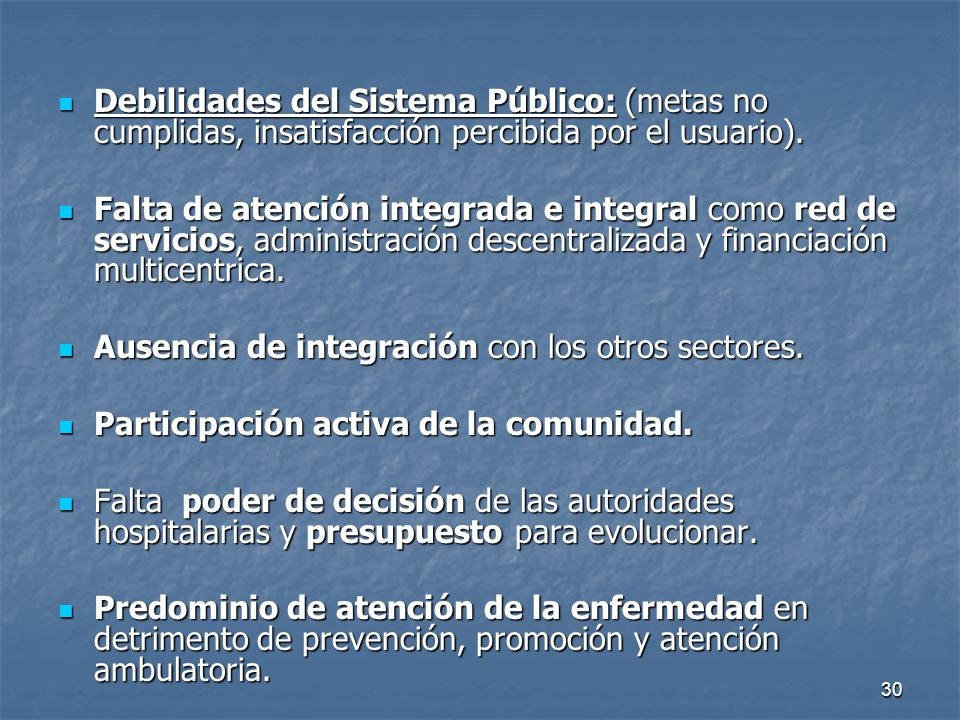 Debilidades del Sistema Público: (metas no cumplidas, insatisfacción percibida por el usuario).

Falta de atención integrada e integral como red de servicios, administración descentralizada y financiación multicentrica.

Ausencia de integración con los otros sectores.

Participación activa de la comunidad.

Falta poder de decisión de las autoridades hospitalarias y presupuesto para evolucionar.

Predominio de atención de la enfermedad en detrimento de prevención, promoción y atención ambulatoria.

30